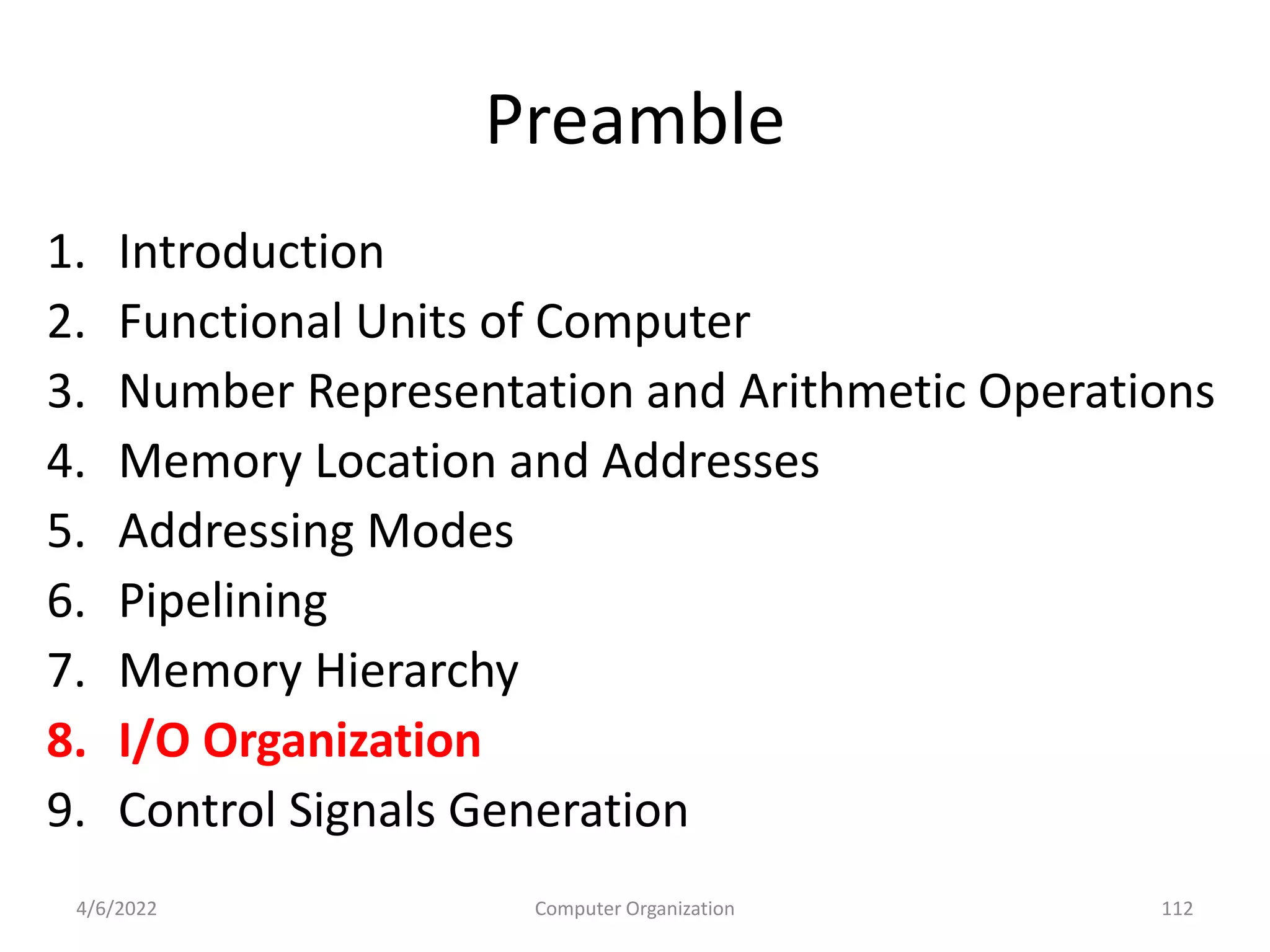 Preamble

1. Introduction
2. Functional Units of Computer
3. Number Representation and Arithmetic Operations
4. Memory Location and Addresses
5. Addressing Modes
6. Pipelining
7. Memory Hierarchy
8. I/O Organization
9. Control Signals Generation

4/6/2022 Computer Organization 112